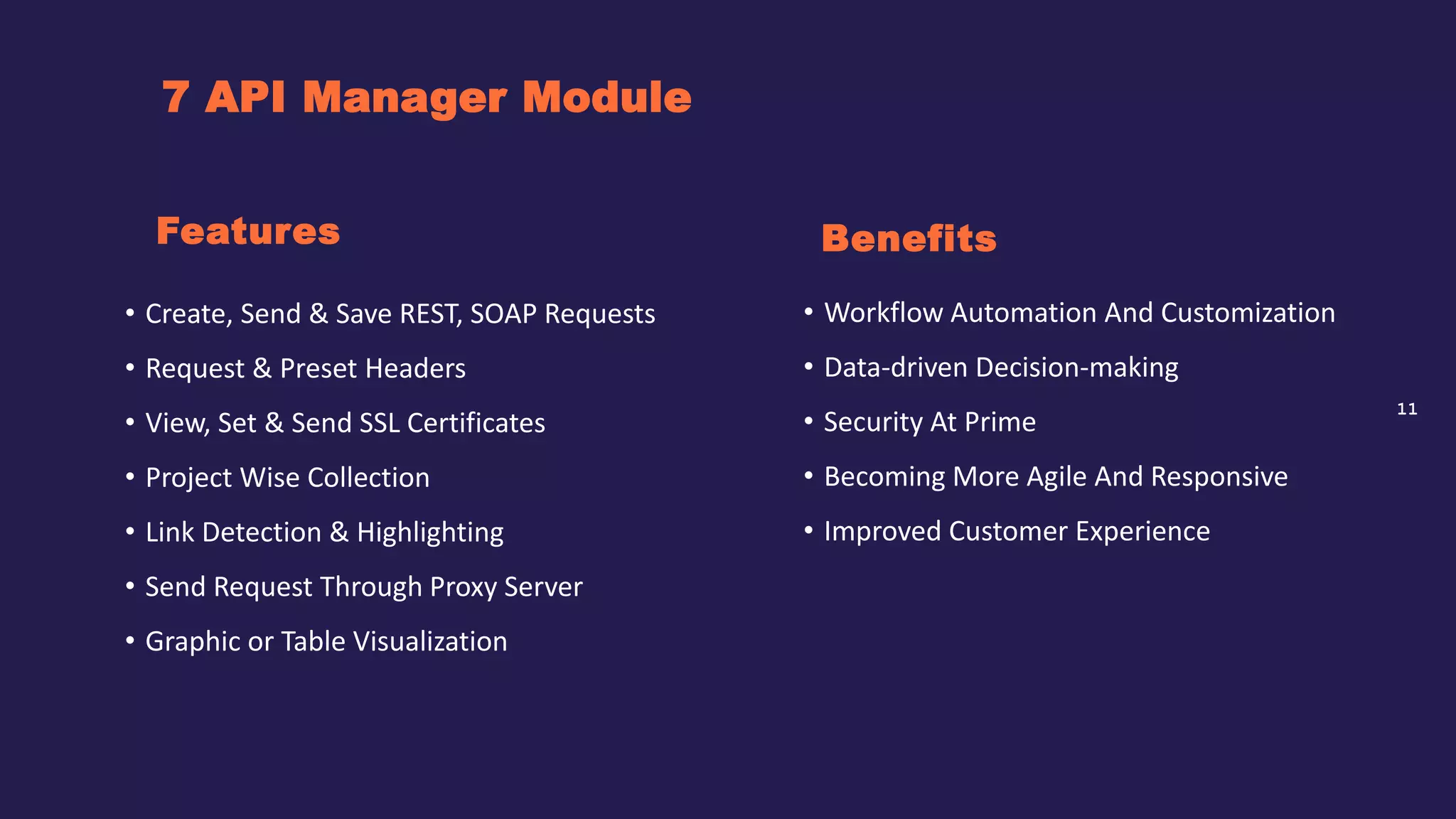 7 API Manager Module

Features

• Create, Send & Save REST, SOAP Requests
• Request & Preset Headers
• View, Set & Send SSL Certificates
• Project Wise Collection
• Link Detection & Highlighting
• Send Request Through Proxy Server
• Graphic or Table Visualization

Benefits

• Workflow Automation And Customization
• Data-driven Decision-making
• Security At Prime
• Becoming More Agile And Responsive
• Improved Customer Experience

11